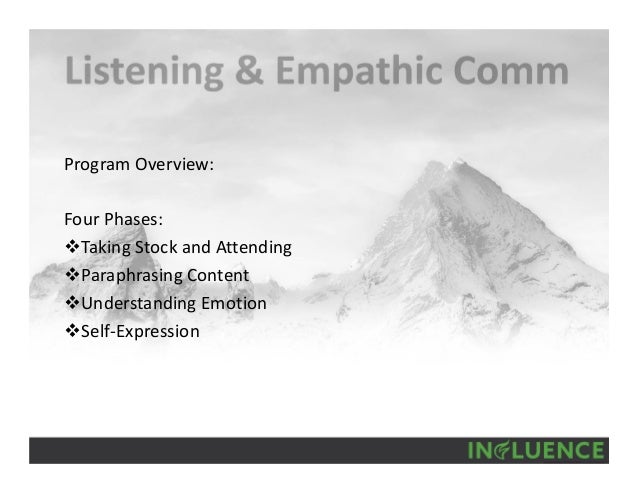 Listening & Empathic Comm

Program Overview:

Four Phases:
❖Taking Stock and Attending
❖Paraphrasing Content
❖Understanding Emotion
❖Self-Expression

INFLUENCE